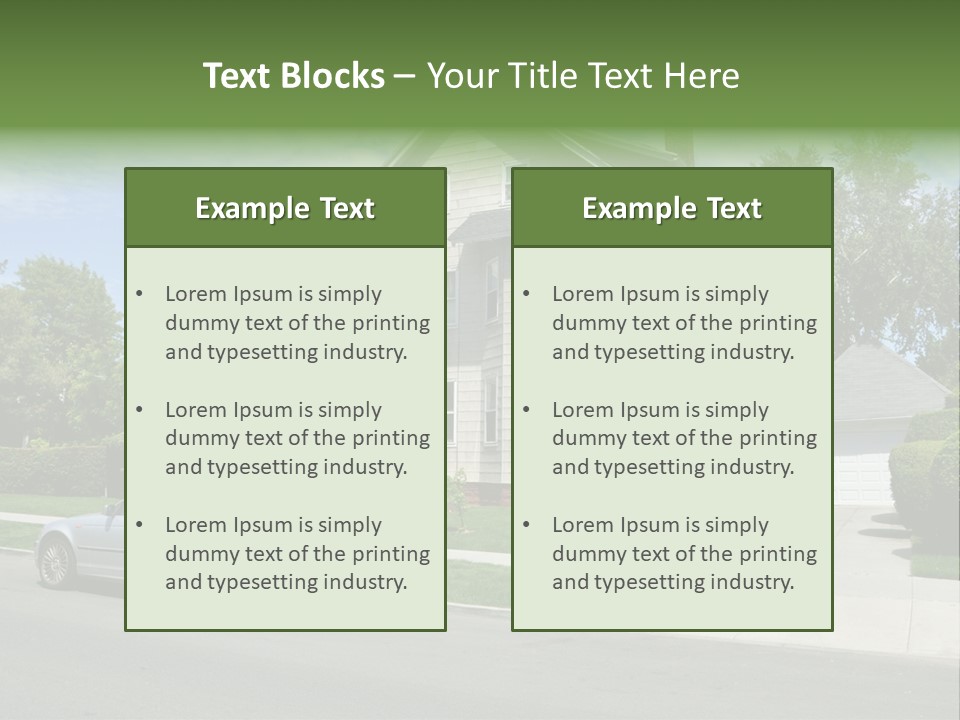 Text Blocks – Your Title Text Here

Example Text

• Lorem Ipsum is simply dummy text of the printing and typesetting industry.

• Lorem Ipsum is simply dummy text of the printing and typesetting industry.

• Lorem Ipsum is simply dummy text of the printing and typesetting industry.

Example Text

• Lorem Ipsum is simply dummy text of the printing and typesetting industry.

• Lorem Ipsum is simply dummy text of the printing and typesetting industry.

• Lorem Ipsum is simply dummy text of the printing and typesetting industry.